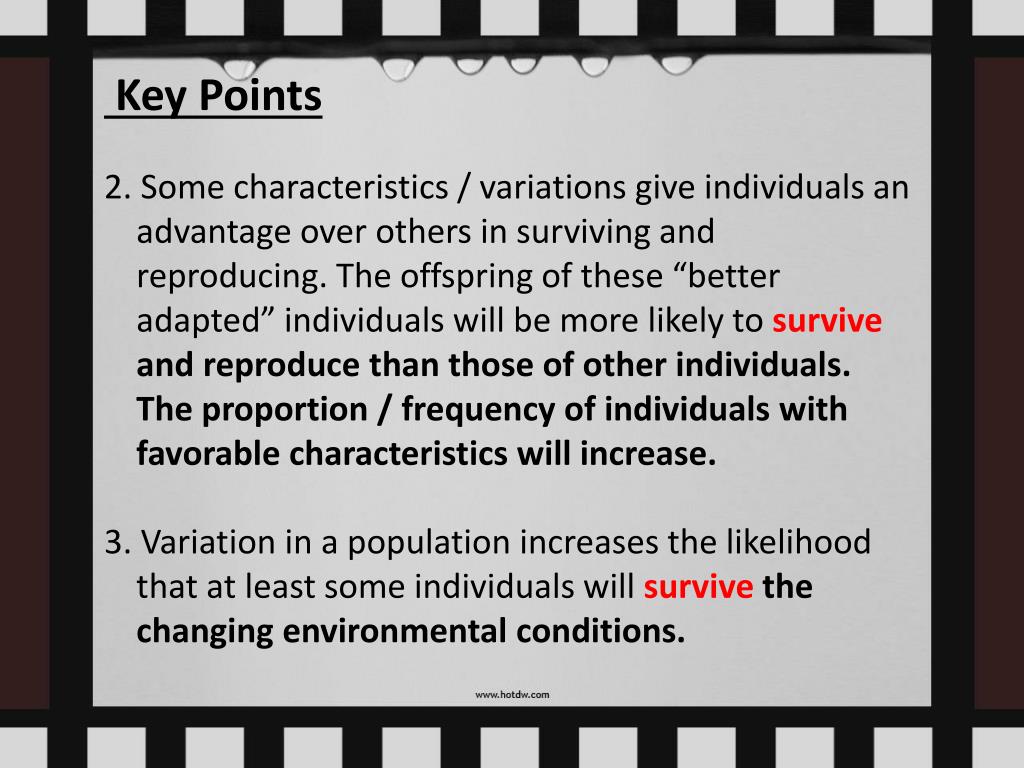 Key Points

2. Some characteristics / variations give individuals an advantage over others in surviving and reproducing. The offspring of these “better adapted” individuals will be more likely to survive and reproduce than those of other individuals. The proportion / frequency of individuals with favorable characteristics will increase.

3. Variation in a population increases the likelihood that at least some individuals will survive the changing environmental conditions.

www.hotdw.com